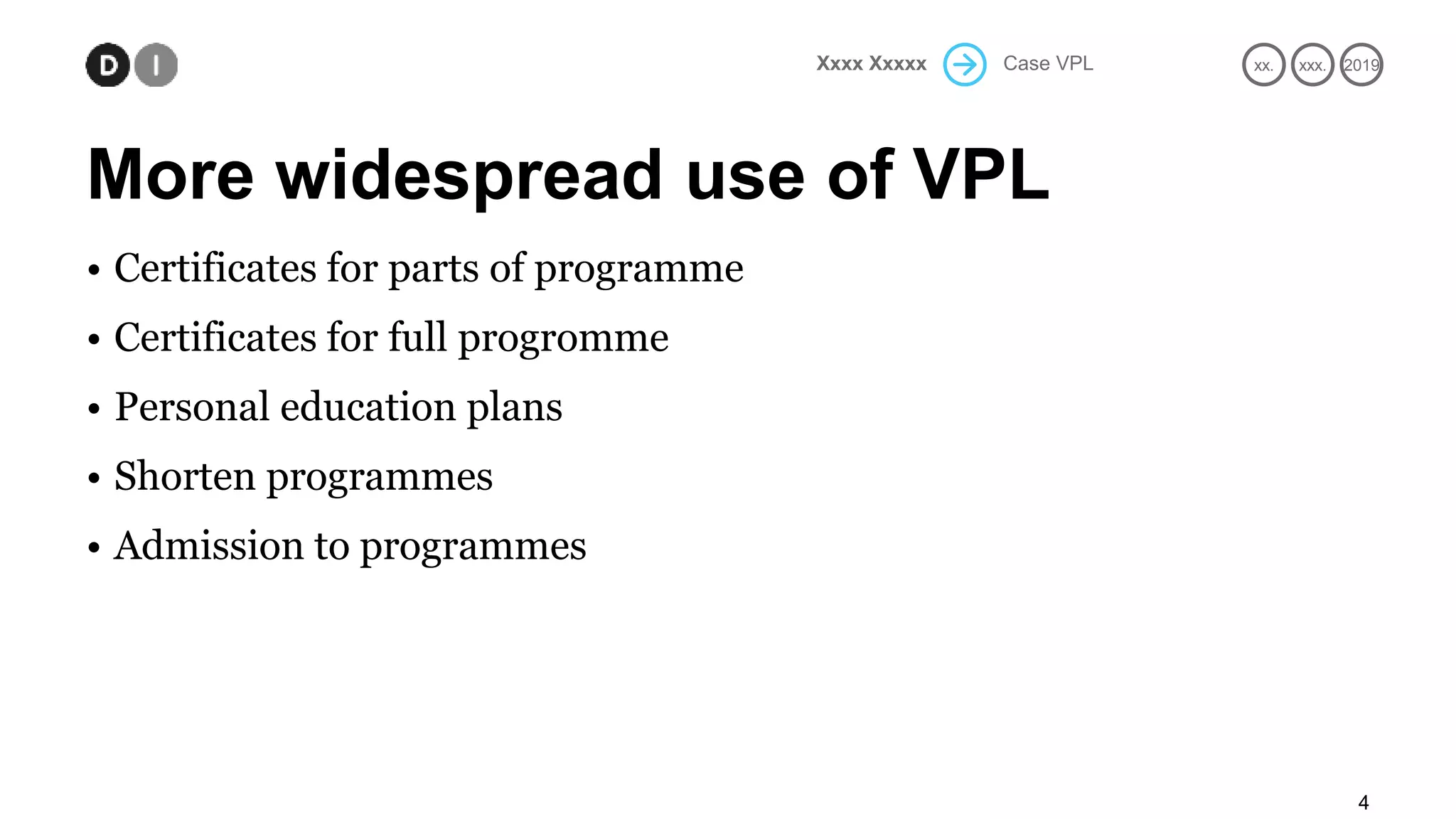 D I

Xxxx Xxxxx Case VPL

xx. xxx. 2019

More widespread use of VPL

• Certificates for parts of programme
• Certificates for full progromme
• Personal education plans
• Shorten programmes
• Admission to programmes

4